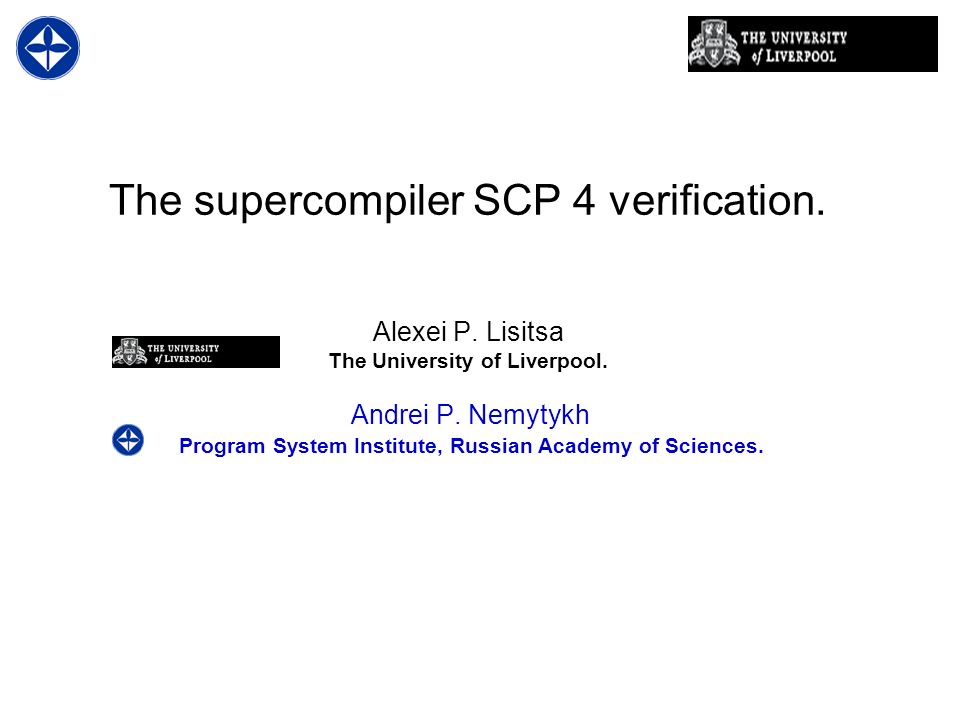 THE UNIVERSITY of LIVERPOOL

The supercompiler SCP 4 verification.

THE UNIVERSITY of LIVERPOOL

Alexei P. Lisitsa
The University of Liverpool.

Andrei P. Nemytykh
Program System Institute, Russian Academy of Sciences.